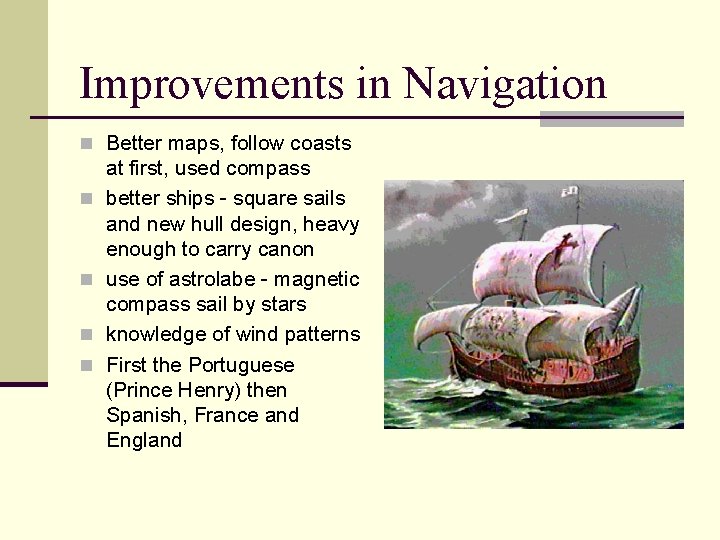 Improvements in Navigation

- Better maps, follow coasts at first, used compass
- better ships - square sails and new hull design, heavy enough to carry canon
- use of astrolabe - magnetic compass sail by stars
- knowledge of wind patterns
- First the Portuguese (Prince Henry) then Spanish, France and England